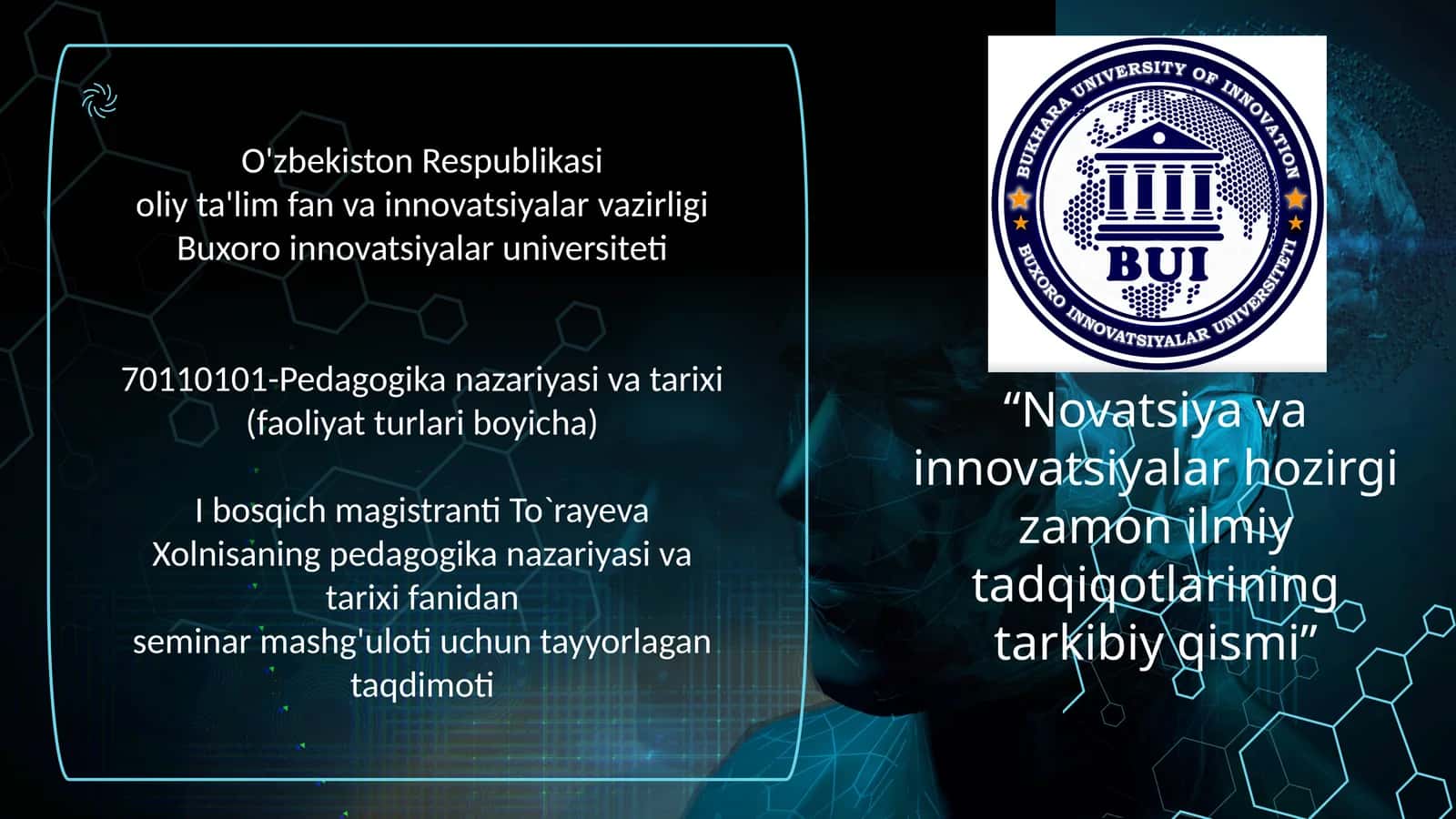 O'zbekiston Respublikasi
oliy ta'lim fan va innovatsiyalar vazirligi
Buxoro innovatsiyalar universiteti

70110101-Pedagogika nazariyasi va tarixi (faoliyat turlari boyicha)

I bosqich magistranti To`rayeva Xolnisaning pedagogika nazariyasi va tarixi fanidan
seminar mashg'uloti uchun tayyorlagan taqdimoti

BUKHARA UNIVERSITY OF INNOVATION
BUI
BUXORO INNOVATSIYALAR UNIVERSITETI

“Novatsiya va innovatsiyalar hozirgi zamon ilmiy tadqiqotlarining tarkibiy qismi”